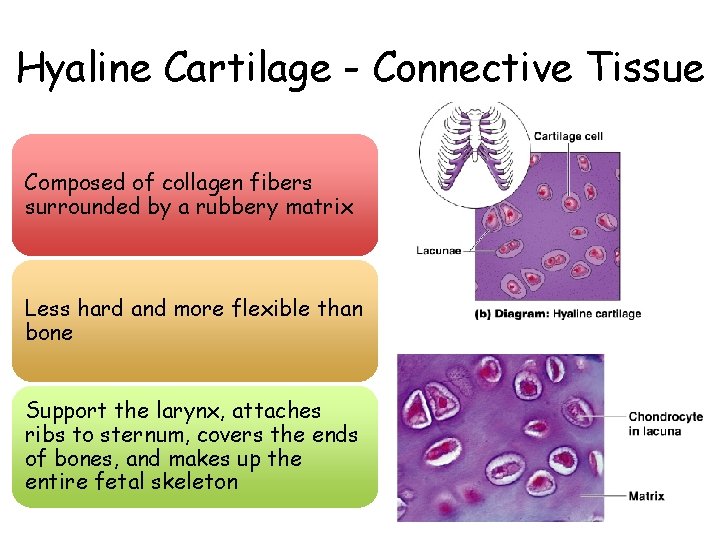 Hyaline Cartilage - Connective Tissue

Composed of collagen fibers surrounded by a rubbery matrix

Less hard and more flexible than bone

Support the larynx, attaches ribs to sternum, covers the ends of bones, and makes up the entire fetal skeleton

Cartilage cell

Lacunae

(b) Diagram: Hyaline cartilage

Chondrocyte in lacuna

Matrix